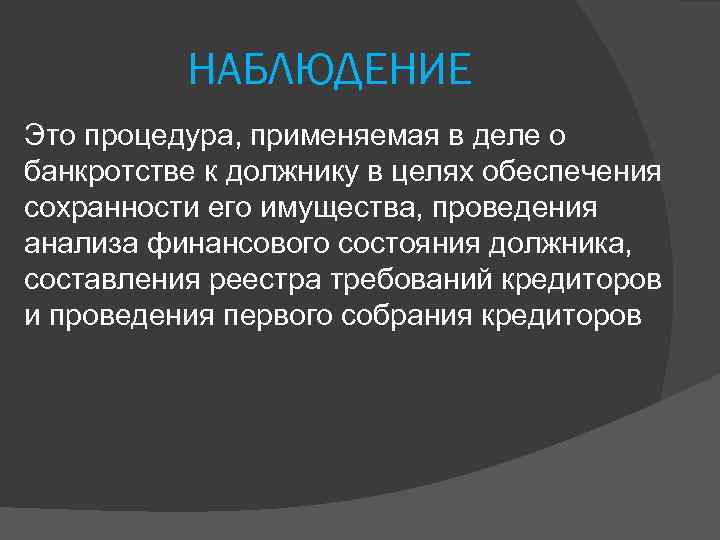 НАБЛЮДЕНИЕ

Это процедура, применяемая в деле о банкротстве к должнику в целях обеспечения сохранности его имущества, проведения анализа финансового состояния должника, составления реестра требований кредиторов и проведения первого собрания кредиторов